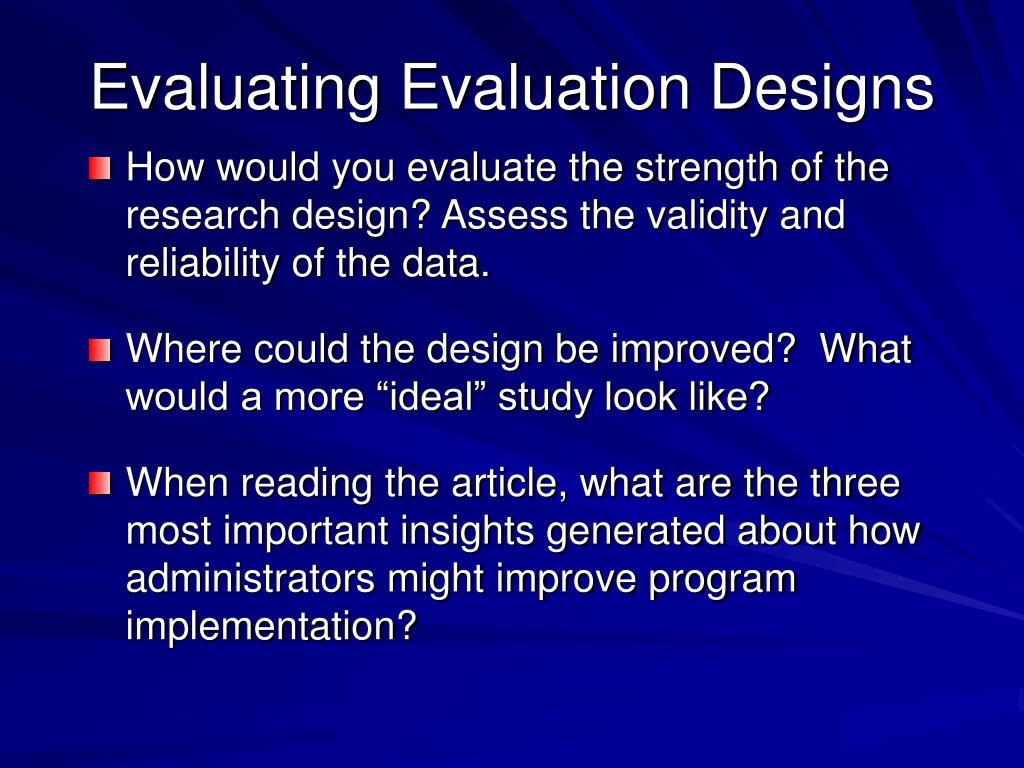 Evaluating Evaluation Designs

How would you evaluate the strength of the research design? Assess the validity and reliability of the data.

Where could the design be improved?  What would a more “ideal” study look like?

When reading the article, what are the three most important insights generated about how administrators might improve program implementation?